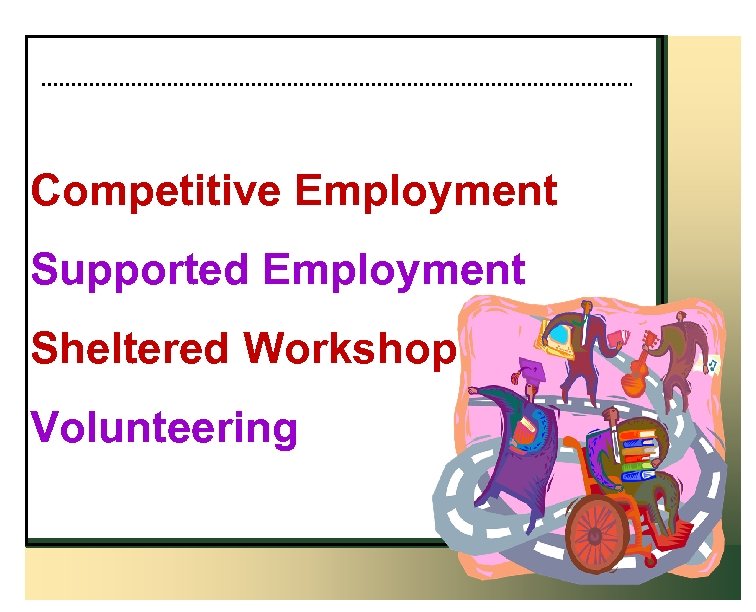 Competitive Employment

Supported Employment

Sheltered Workshop

Volunteering